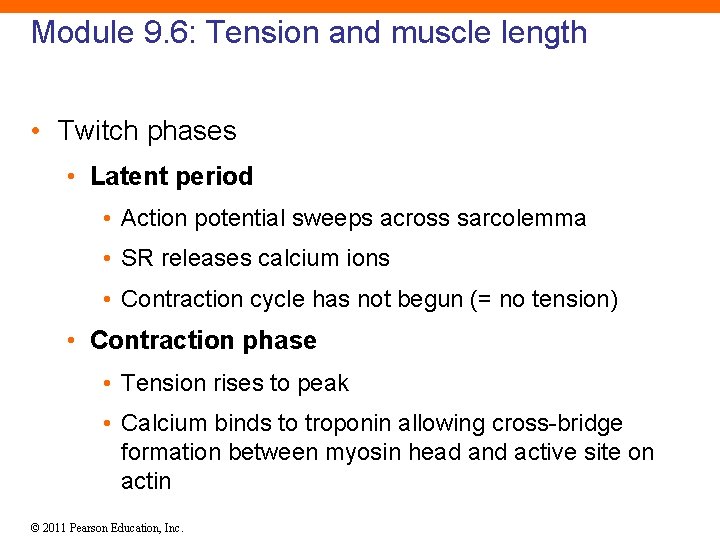 Module 9.6: Tension and muscle length

• Twitch phases

• Latent period

• Action potential sweeps across sarcolemma

• SR releases calcium ions

• Contraction cycle has not begun (= no tension)

• Contraction phase

• Tension rises to peak

• Calcium binds to troponin allowing cross-bridge formation between myosin head and active site on actin

© 2011 Pearson Education, Inc.